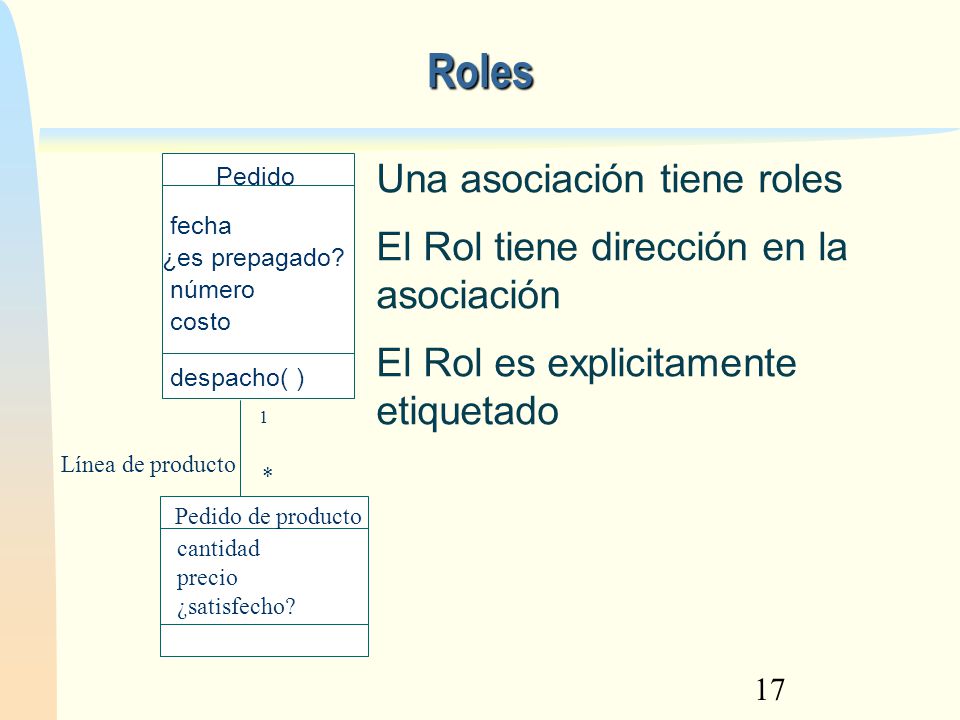 Roles

Pedido

fecha
¿es prepagado?
número
costo

despacho( )

1

Línea de producto

*

Pedido de producto

cantidad
precio
¿satisfecho?

Una asociación tiene roles

El Rol tiene dirección en la asociación

El Rol es explicitamente etiquetado

17